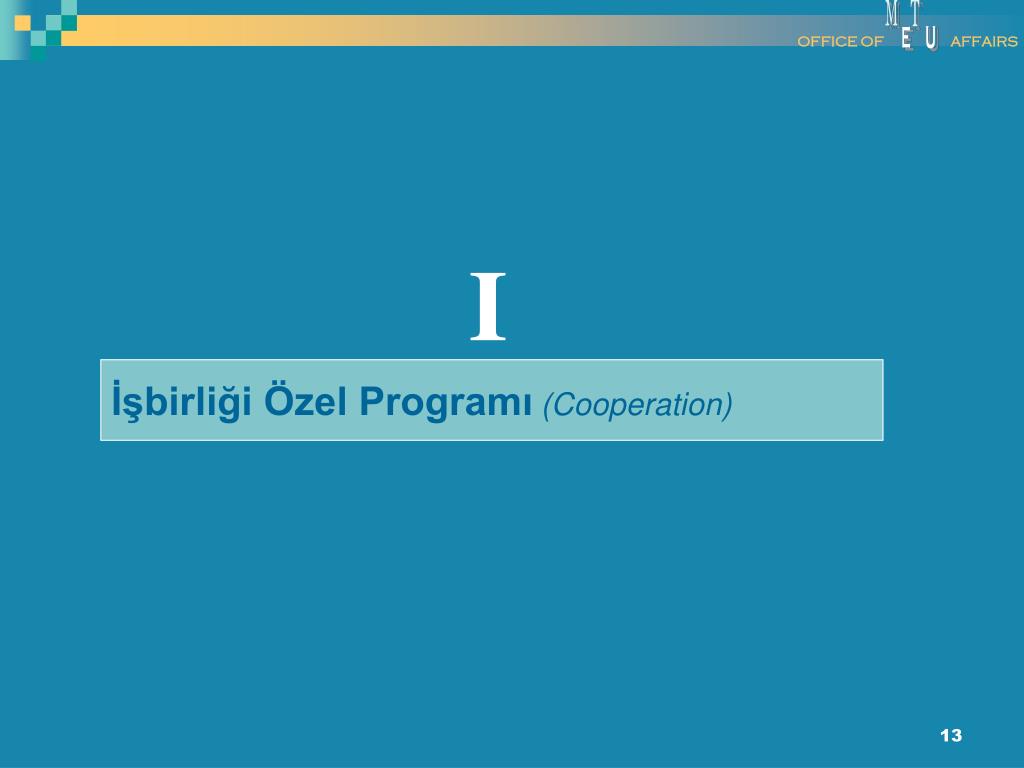 OFFICE OF M T E U AFFAIRS

I

İşbirliği Özel Programı (Cooperation)

13